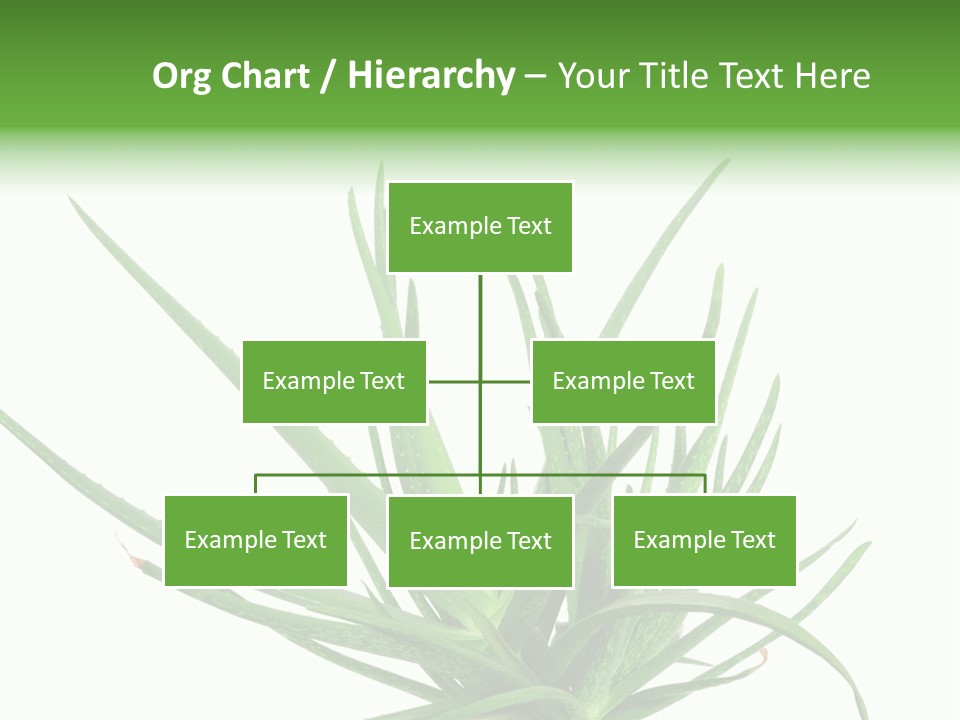 Org Chart / Hierarchy – Your Title Text Here

Example Text

Example Text

Example Text

Example Text

Example Text

Example Text